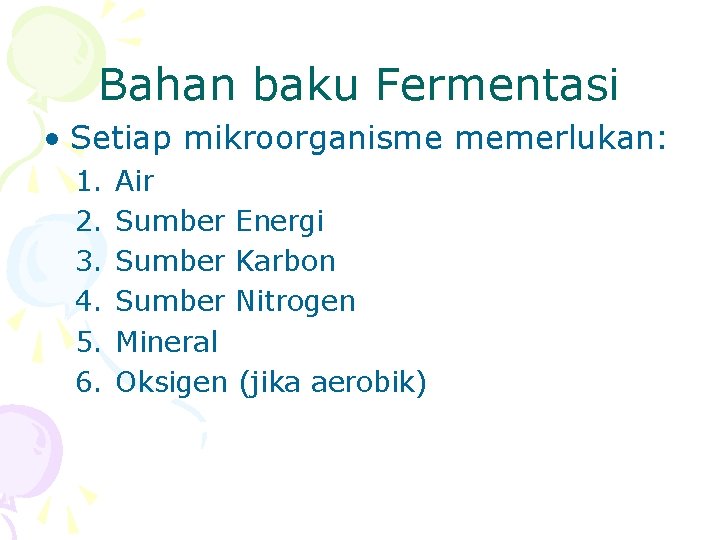 Bahan baku Fermentasi

• Setiap mikroorganisme memerlukan:
1. Air
2. Sumber Energi
3. Sumber Karbon
4. Sumber Nitrogen
5. Mineral
6. Oksigen (jika aerobik)